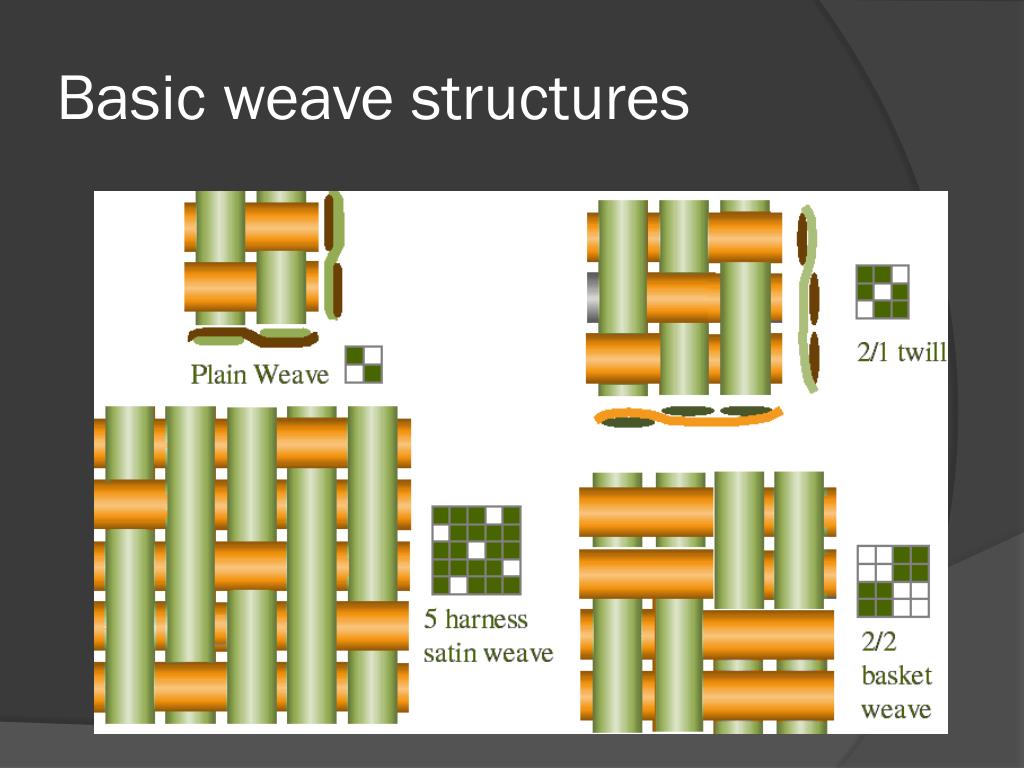 Basic weave structures

Plain Weave

2/1 twill

5 harness satin weave

2/2 basket weave